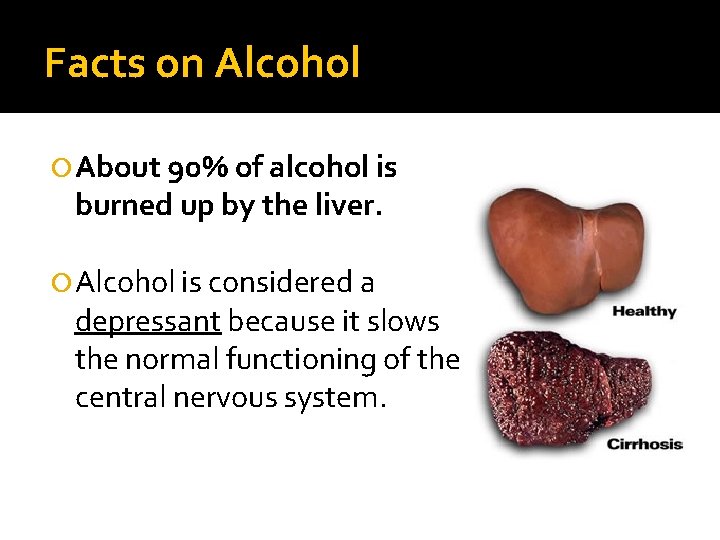 Facts on Alcohol

About 90% of alcohol is burned up by the liver.

Alcohol is considered a depressant because it slows the normal functioning of the central nervous system.

Healthy

Cirrhosis